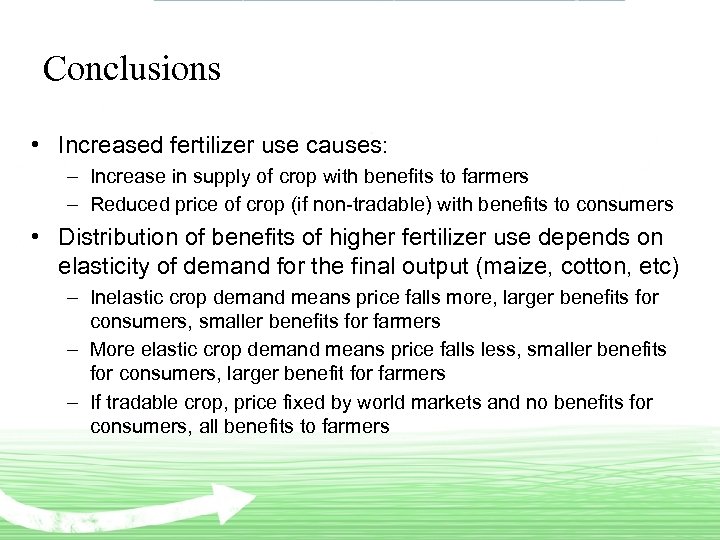 Conclusions

• Increased fertilizer use causes:
– Increase in supply of crop with benefits to farmers
– Reduced price of crop (if non-tradable) with benefits to consumers

• Distribution of benefits of higher fertilizer use depends on elasticity of demand for the final output (maize, cotton, etc)
– Inelastic crop demand means price falls more, larger benefits for consumers, smaller benefits for farmers
– More elastic crop demand means price falls less, smaller benefits for consumers, larger benefit for farmers
– If tradable crop, price fixed by world markets and no benefits for consumers, all benefits to farmers